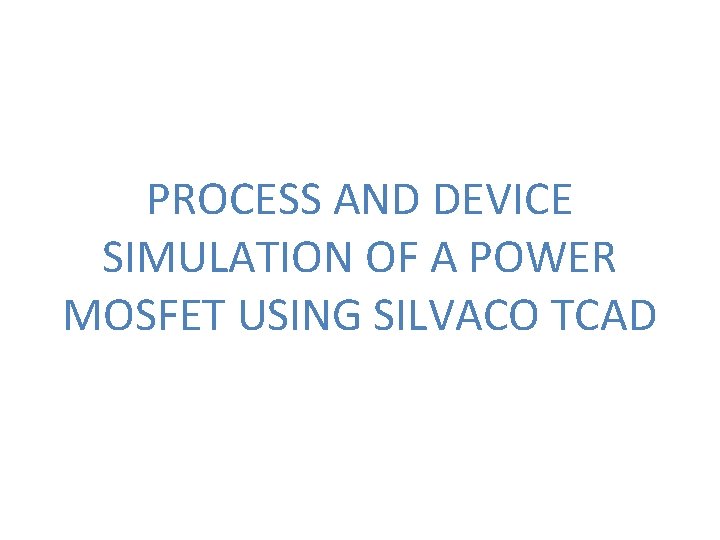 PROCESS AND DEVICE SIMULATION OF A POWER MOSFET USING SILVACO TCAD